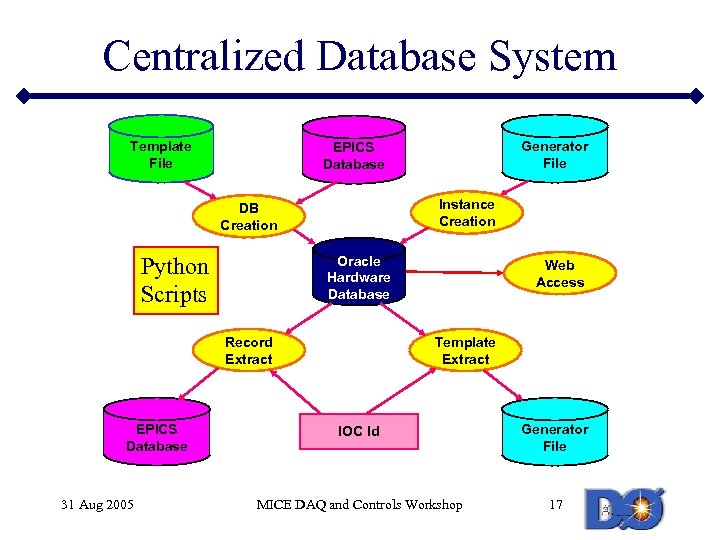 Centralized Database System

Template File

EPICS Database

Generator File

DB Creation

Instance Creation

Python Scripts

Oracle Hardware Database

Web Access

Record Extract

Template Extract

EPICS Database

IOC Id

Generator File

31 Aug 2005

MICE DAQ and Controls Workshop

17

DØ